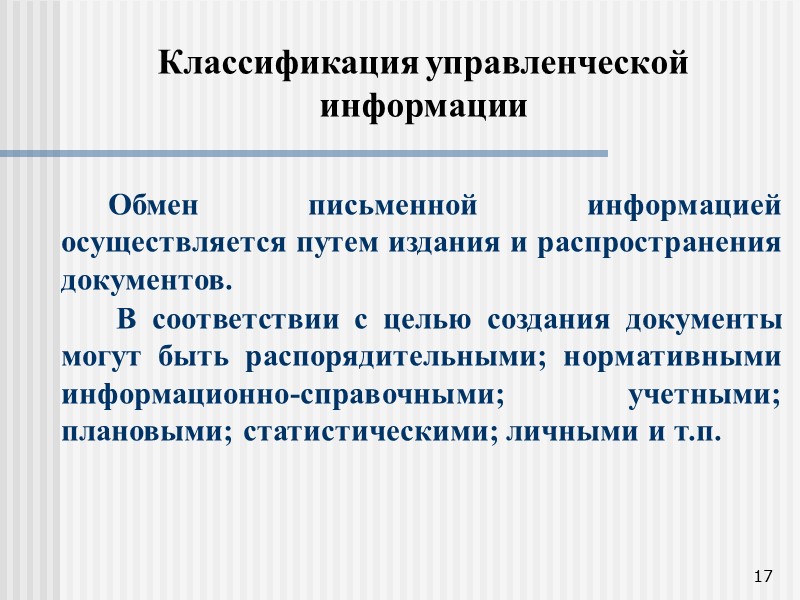 Классификация управленческой информации

Обмен письменной информацией осуществляется путем издания и распространения документов.

В соответствии с целью создания документы могут быть распорядительными; нормативными информационно-справочными; учетными; плановыми; статистическими; личными и т.п.

17